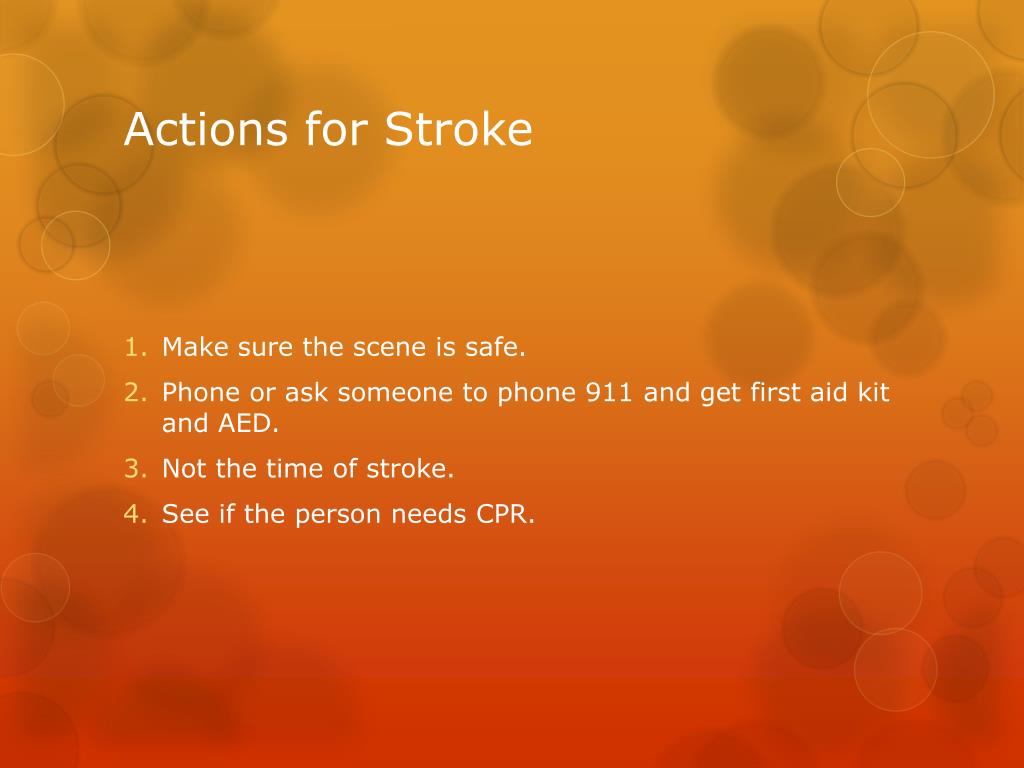 Actions for Stroke

1. Make sure the scene is safe.
2. Phone or ask someone to phone 911 and get first aid kit and AED.
3. Not the time of stroke.
4. See if the person needs CPR.